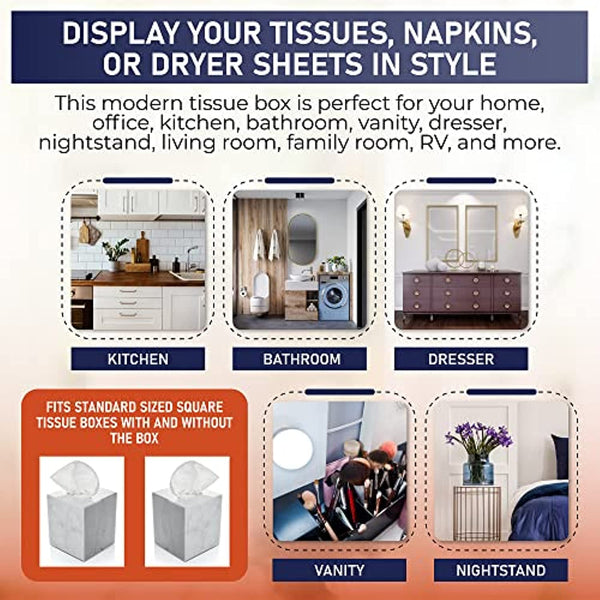 DISPLAY YOUR TISSUES, NAPKINS, OR DRYER SHEETS IN STYLE

This modern tissue box is perfect for your home, office, kitchen, bathroom, vanity, dresser, nightstand, living room, family room, RV, and more.

KITCHEN

BATHROOM

DRESSER

FITS STANDARD SIZED SQUARE TISSUE BOXES WITH AND WITHOUT THE BOX

VANITY

NIGHTSTAND